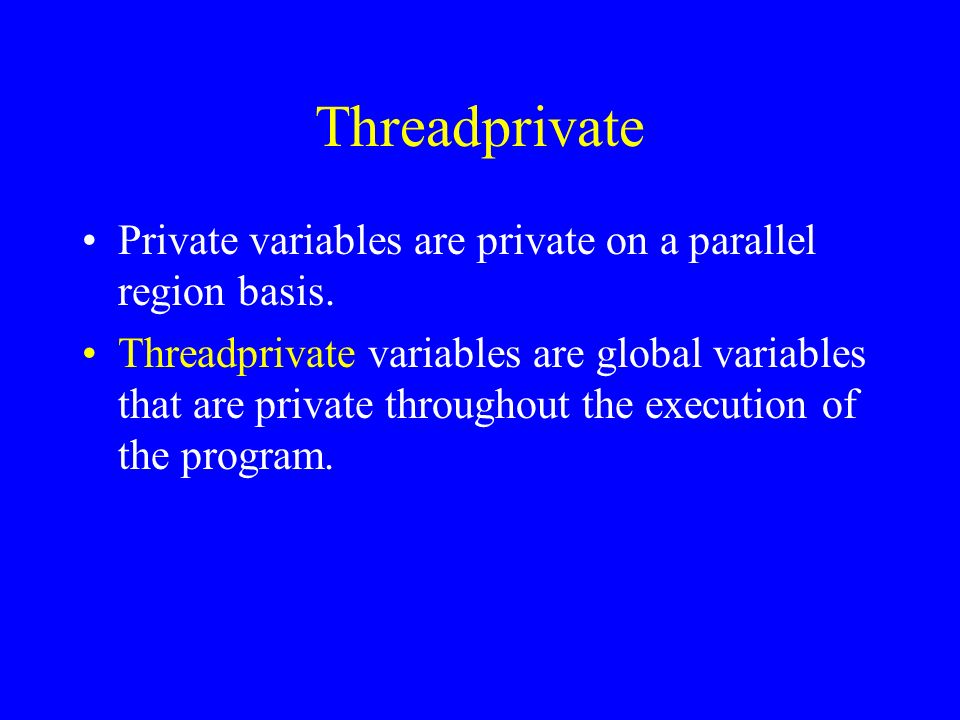 Threadprivate

• Private variables are private on a parallel region basis.

• Threadprivate variables are global variables that are private throughout the execution of the program.